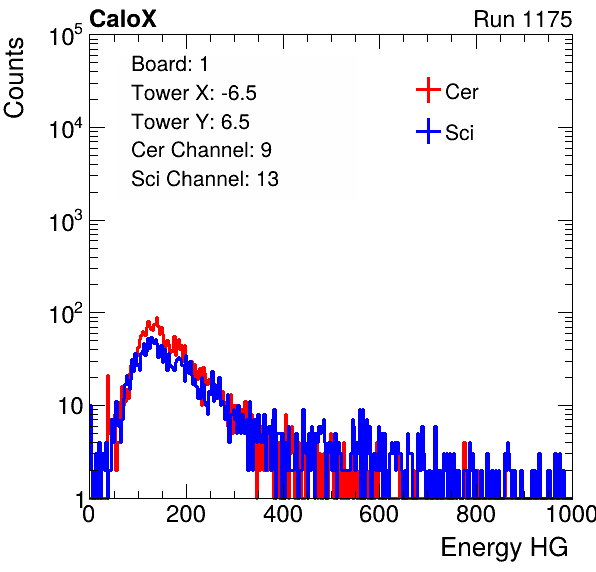 CaloX

Run 1175

Counts

$10^5$

$10^4$

$10^3$

$10^2$

10

1

Board: 1

Tower X: -6.5

Tower Y: 6.5

Cer Channel: 9

Sci Channel: 13

Cer

Sci

0

200

400

600

800

1000

Energy HG